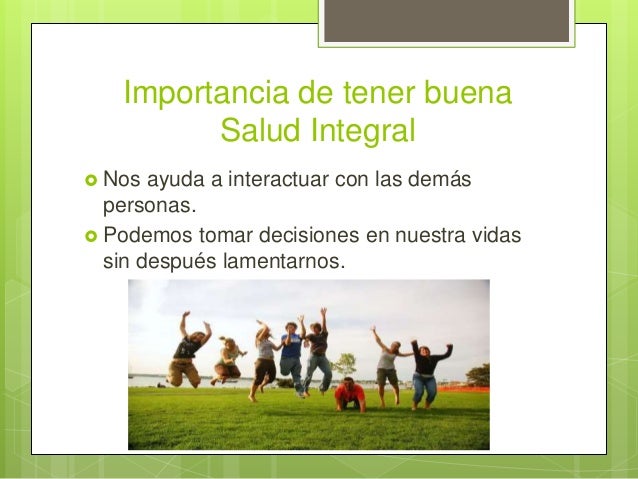 Importancia de tener buena Salud Integral

Nos ayuda a interactuar con las demás personas.

Podemos tomar decisiones en nuestra vidas sin después lamentarnos.